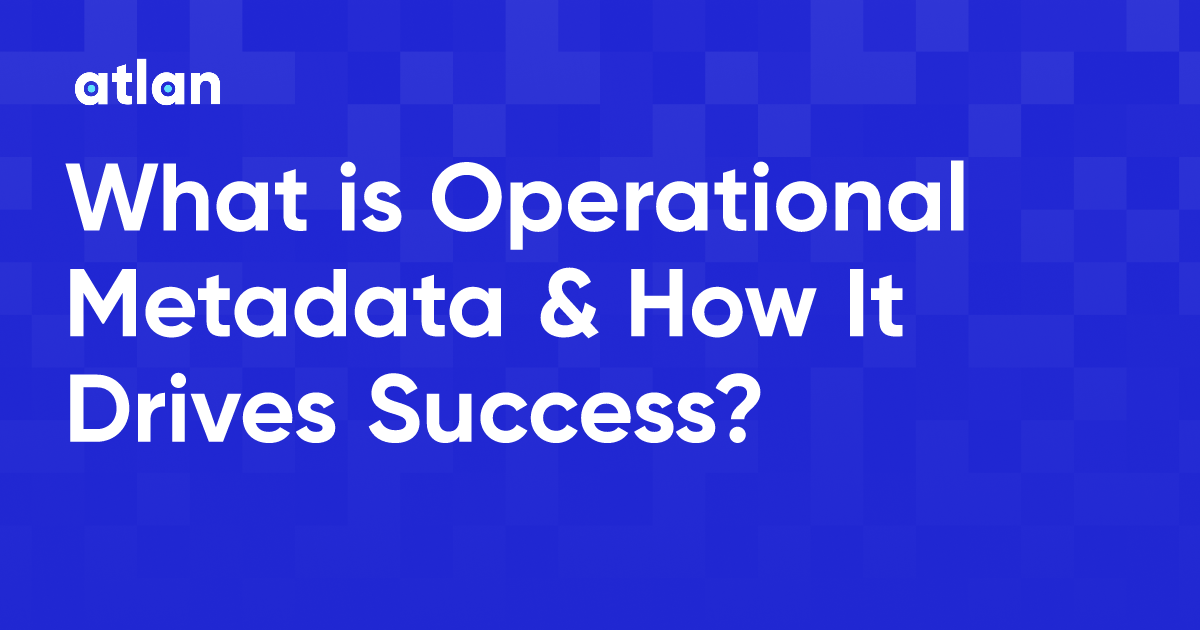 atlan

What is Operational Metadata & How It Drives Success?